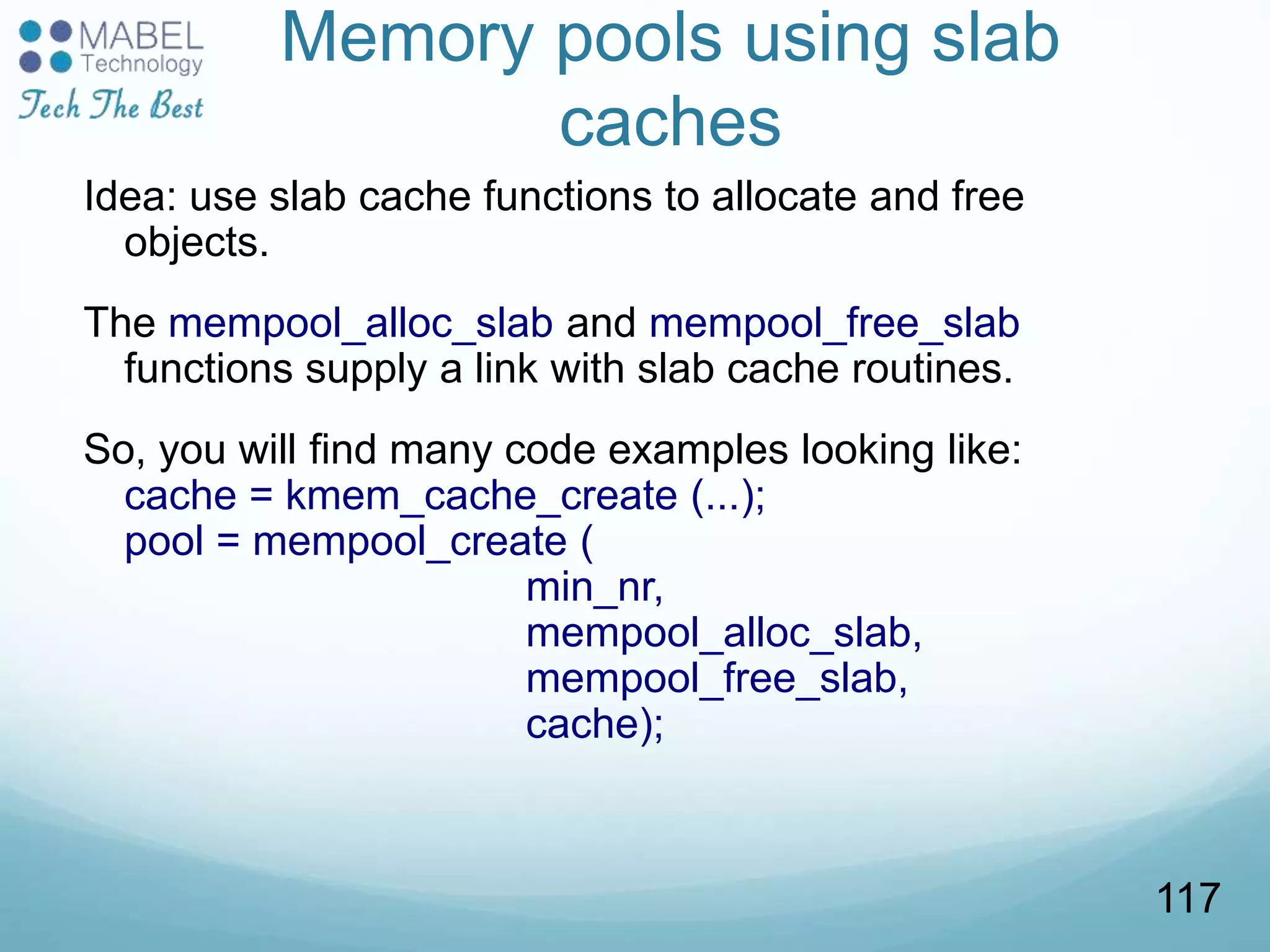 MABEL Technology
Tech The Best

Memory pools using slab caches

Idea: use slab cache functions to allocate and free objects.

The mempool_alloc_slab and mempool_free_slab functions supply a link with slab cache routines.

So, you will find many code examples looking like:
cache = kmem_cache_create (...);
pool = mempool_create (
min_nr,
mempool_alloc_slab,
mempool_free_slab,
cache);

117